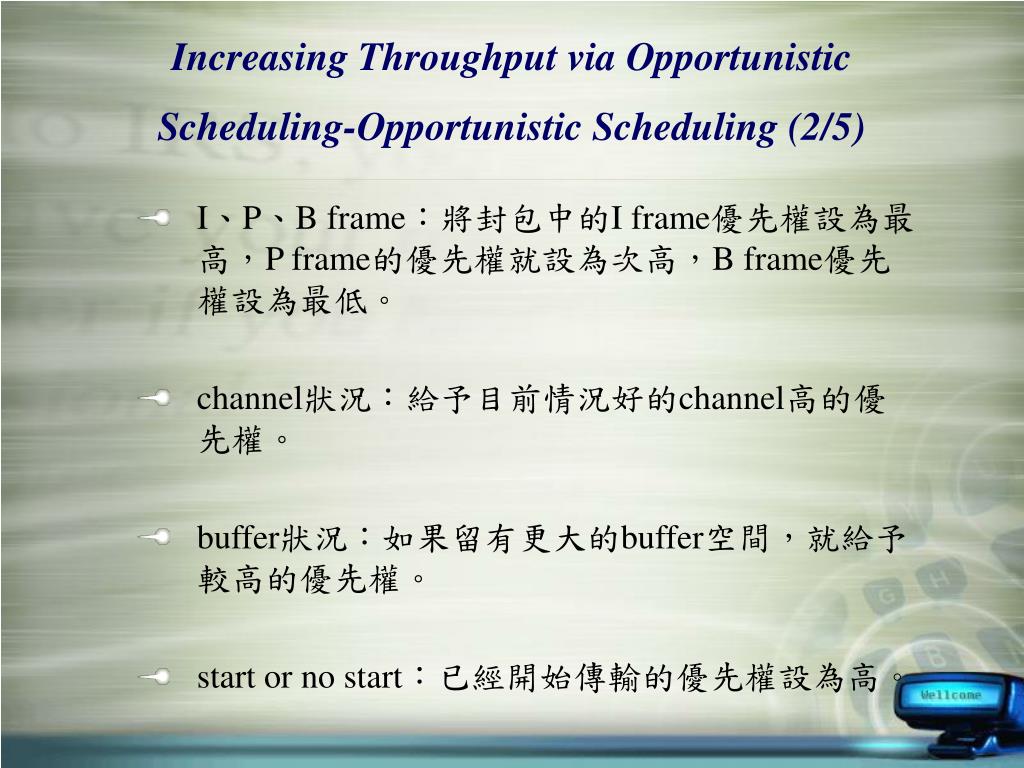 Increasing Throughput via Opportunistic Scheduling-Opportunistic Scheduling (2/5)

I、P、B frame：將封包中的I frame優先權設為最高，P frame的優先權就設為次高，B frame優先權設為最低。

channel狀況：給予目前情況好的channel高的優先權。

buffer狀況：如果留有更大的buffer空間，就給予較高的優先權。

start or no start：已經開始傳輸的優先權設為高。

Wellcome